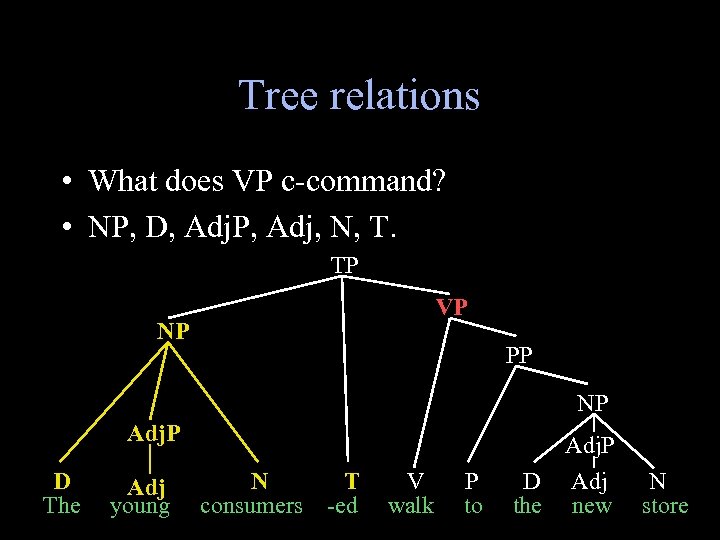 Tree relations

• What does VP c-command?
• NP, D, AdjP, Adj, N, T.

TP
NP
VP
PP
NP
AdjP
AdjP
D Adj N T V P D Adj N
The young consumers -ed walk to the new store